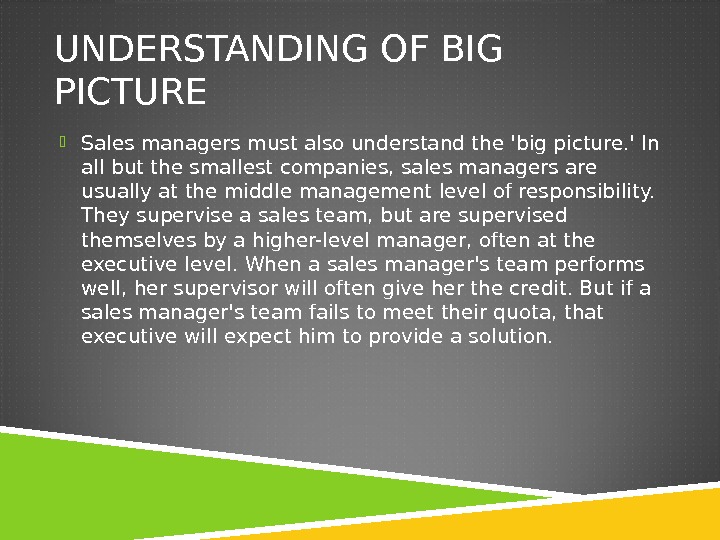 UNDERSTANDING OF BIG PICTURE

Sales managers must also understand the 'big picture.' In all but the smallest companies, sales managers are usually at the middle management level of responsibility. They supervise a sales team, but are supervised themselves by a higher-level manager, often at the executive level. When a sales manager's team performs well, her supervisor will often give her the credit. But if a sales manager's team fails to meet their quota, that executive will expect him to provide a solution.